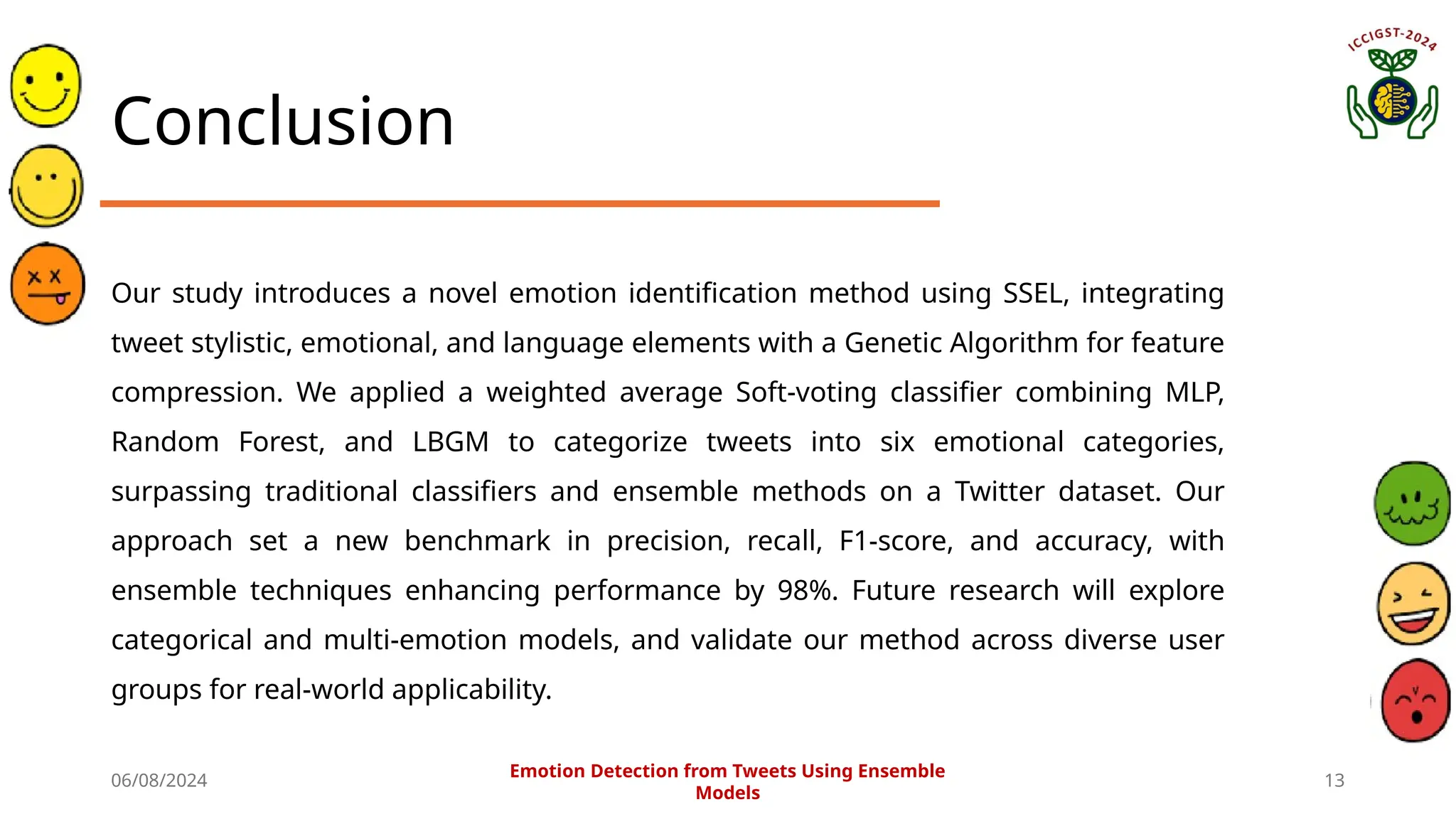 ICCIGST-2024

Conclusion

Our study introduces a novel emotion identification method using SSEL, integrating tweet stylistic, emotional, and language elements with a Genetic Algorithm for feature compression. We applied a weighted average Soft-voting classifier combining MLP, Random Forest, and LBGM to categorize tweets into six emotional categories, surpassing traditional classifiers and ensemble methods on a Twitter dataset. Our approach set a new benchmark in precision, recall, F1-score, and accuracy, with ensemble techniques enhancing performance by 98%. Future research will explore categorical and multi-emotion models, and validate our method across diverse user groups for real-world applicability.

06/08/2024

Emotion Detection from Tweets Using Ensemble Models

13